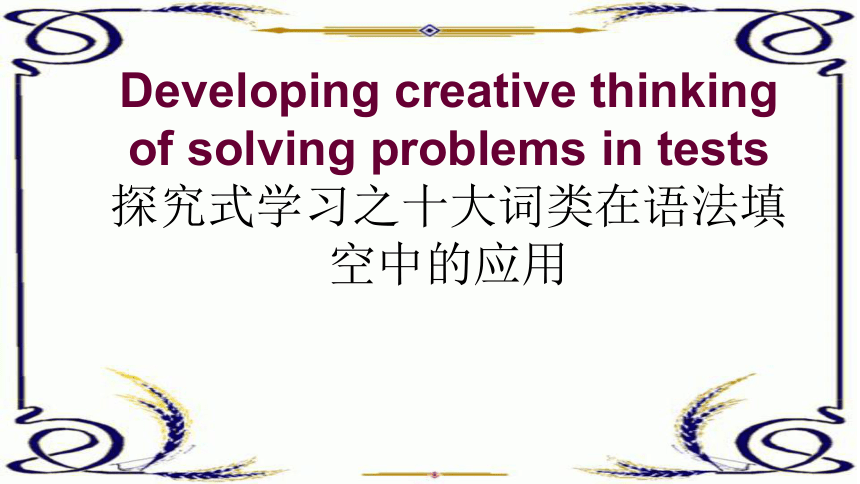 Developing creative thinking of solving problems in tests
探究式学习之十大词类在语法填空中的应用